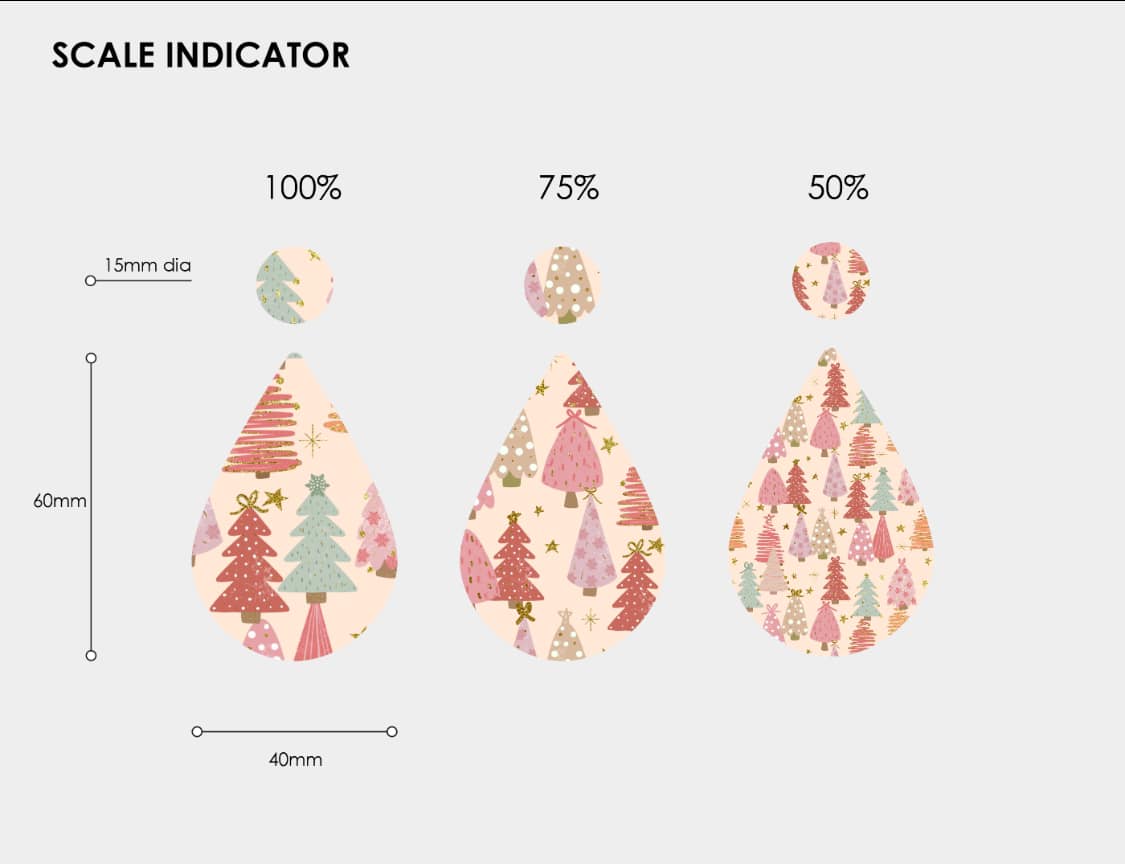 SCALE INDICATOR

100%

75%

50%

15mm dia

60mm

40mm